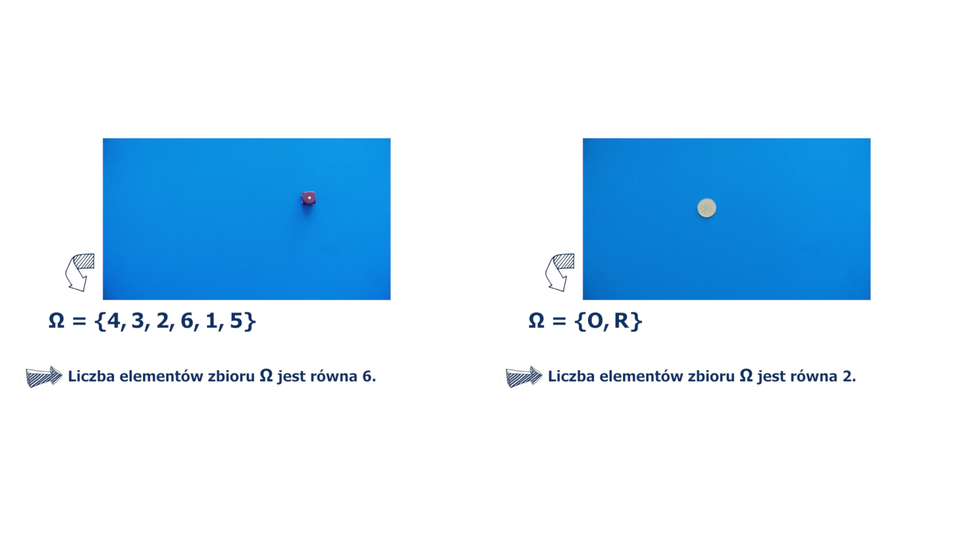 $\Omega = \{4, 3, 2, 6, 1, 5\}$

Liczba elementów zbioru $\Omega$ jest równa 6.

$\Omega = \{O, R\}$

Liczba elementów zbioru $\Omega$ jest równa 2.